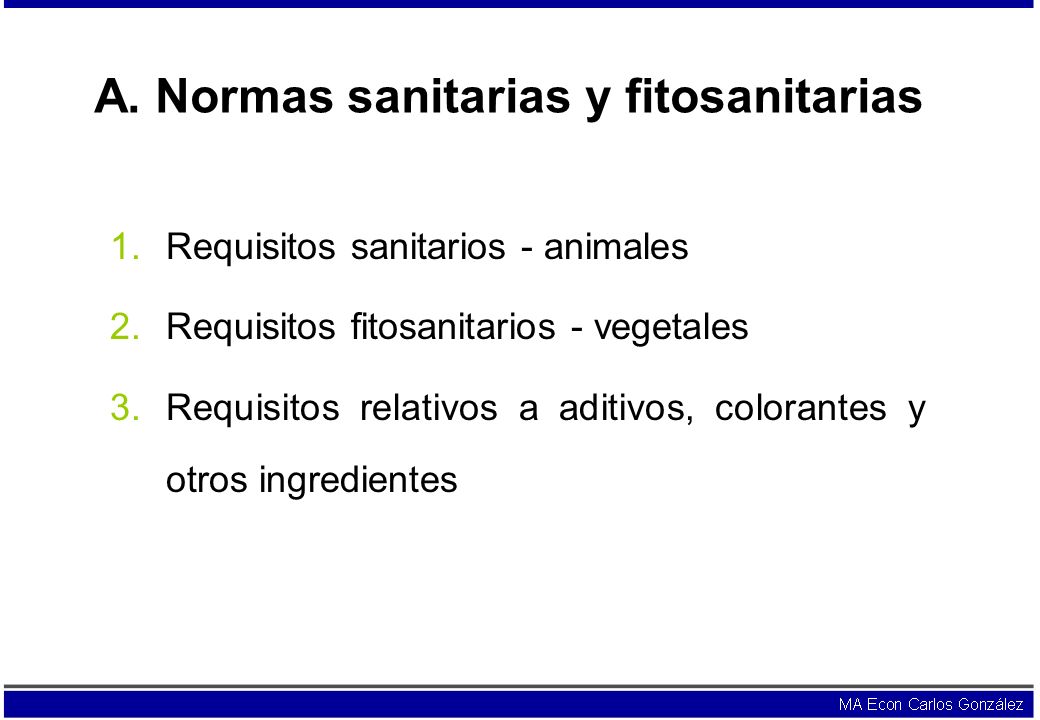 A. Normas sanitarias y fitosanitarias

1. Requisitos sanitarios - animales

2. Requisitos fitosanitarios - vegetales

3. Requisitos relativos a aditivos, colorantes y otros ingredientes

MA Econ Carlos González